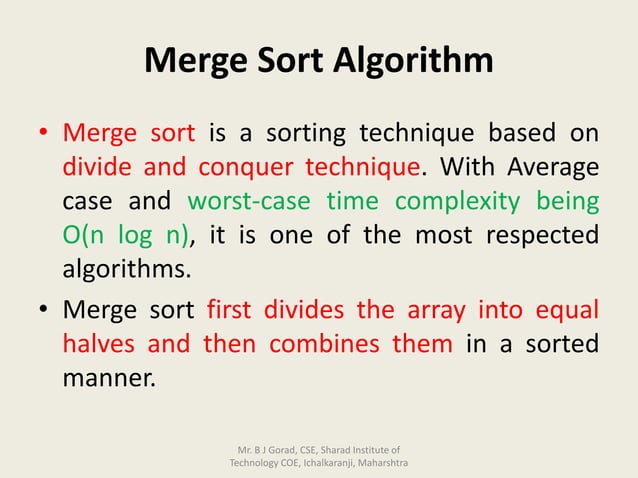 Merge Sort Algorithm

• Merge sort is a sorting technique based on divide and conquer technique. With Average case and worst-case time complexity being O(n log n), it is one of the most respected algorithms.

• Merge sort first divides the array into equal halves and then combines them in a sorted manner.

Mr. B J Gorad, CSE, Sharad Institute of Technology COE, Ichalkaranji, Maharshtra